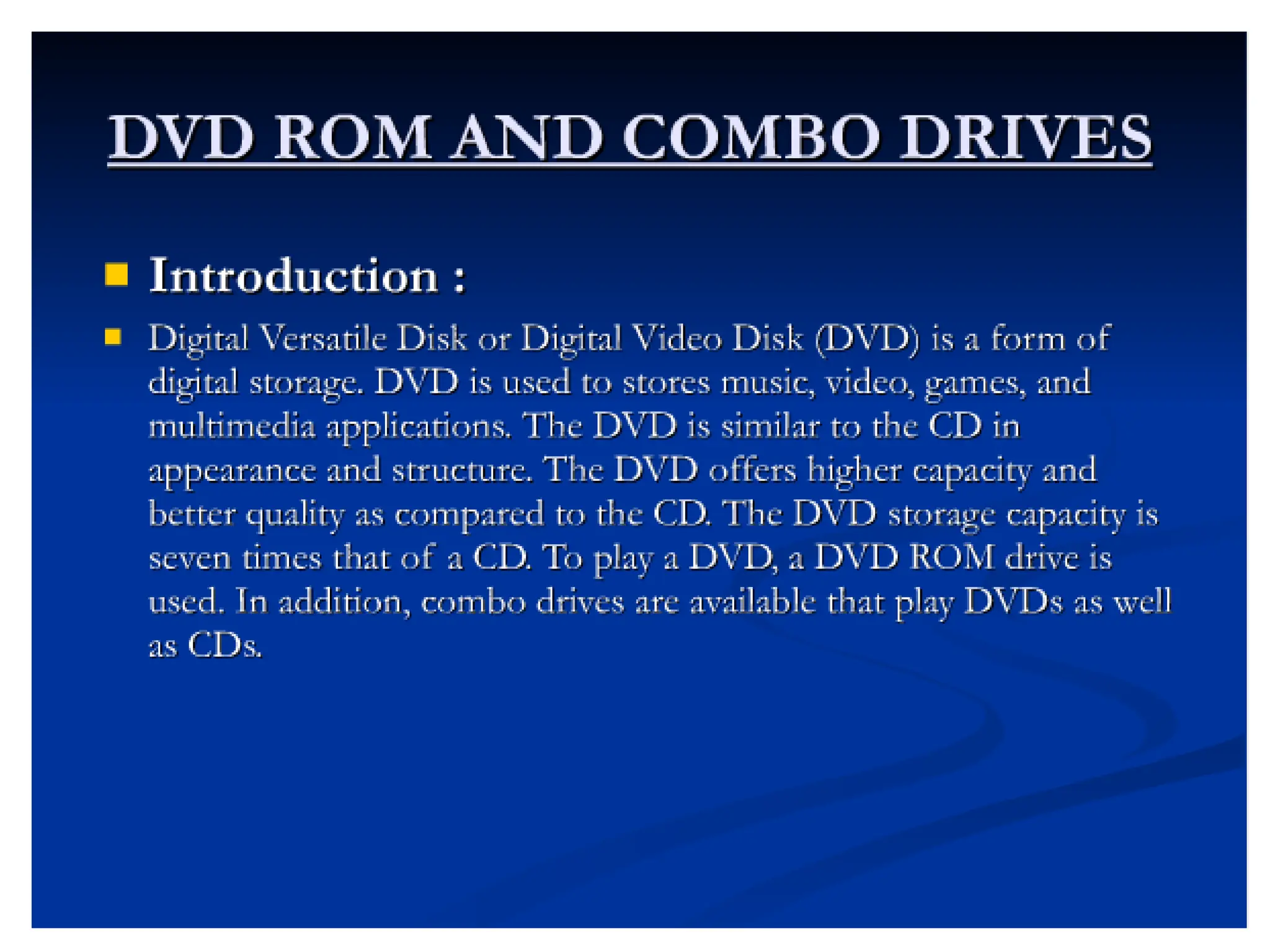 DVD ROM AND COMBO DRIVES

Introduction :

Digital Versatile Disk or Digital Video Disk (DVD) is a form of digital storage. DVD is used to stores music, video, games, and multimedia applications. The DVD is similar to the CD in appearance and structure. The DVD offers higher capacity and better quality as compared to the CD. The DVD storage capacity is seven times that of a CD. To play a DVD, a DVD ROM drive is used. In addition, combo drives are available that play DVDs as well as CDs.